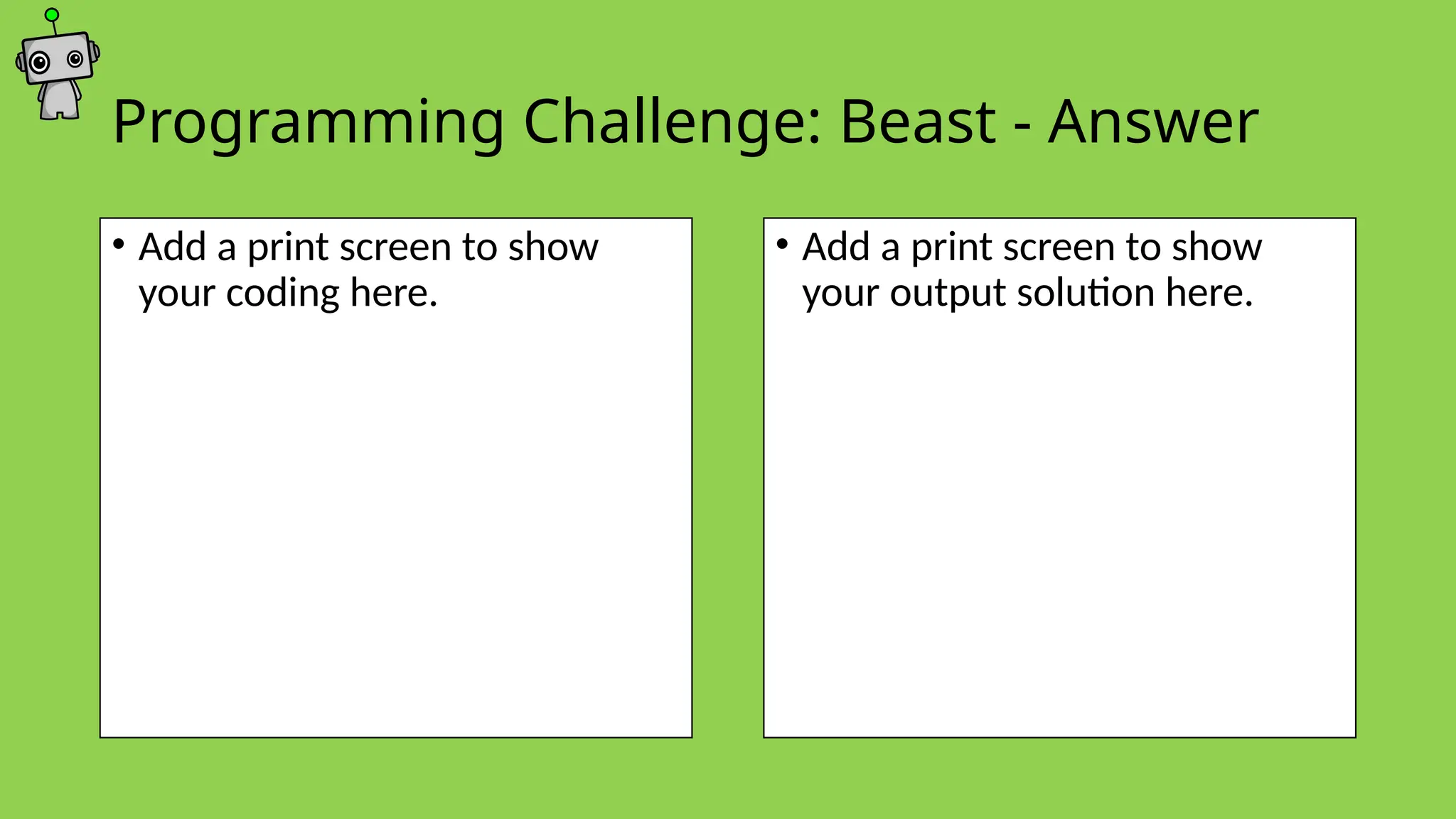 Programming Challenge: Beast - Answer

• Add a print screen to show your coding here.

• Add a print screen to show your output solution here.